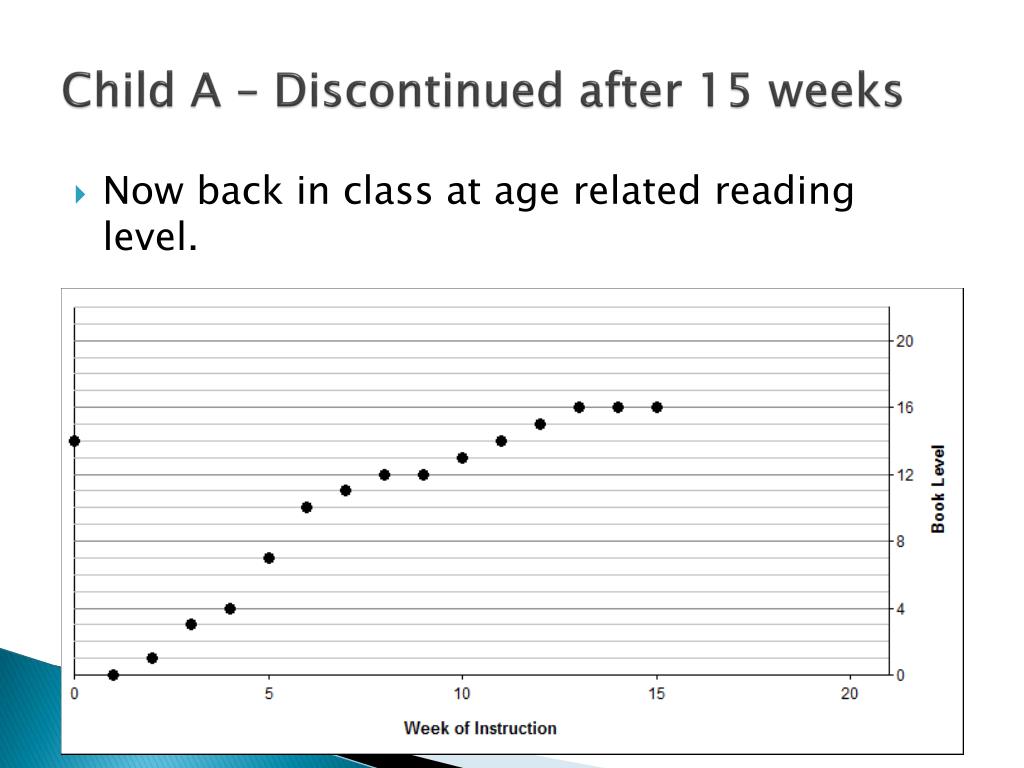 Child A – Discontinued after 15 weeks

Now back in class at age related reading level.

20
16
12
8
4
0
Book Level

0
5
10
15
20
Week of Instruction